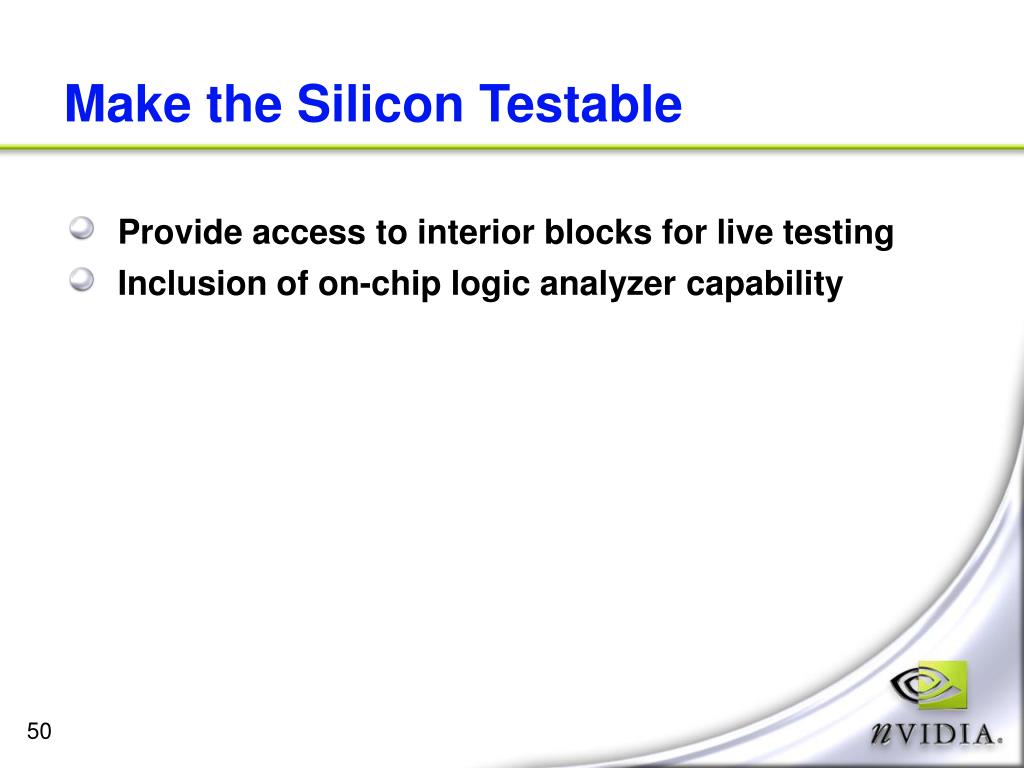 Make the Silicon Testable

Provide access to interior blocks for live testing

Inclusion of on-chip logic analyzer capability

50

nVIDIA.